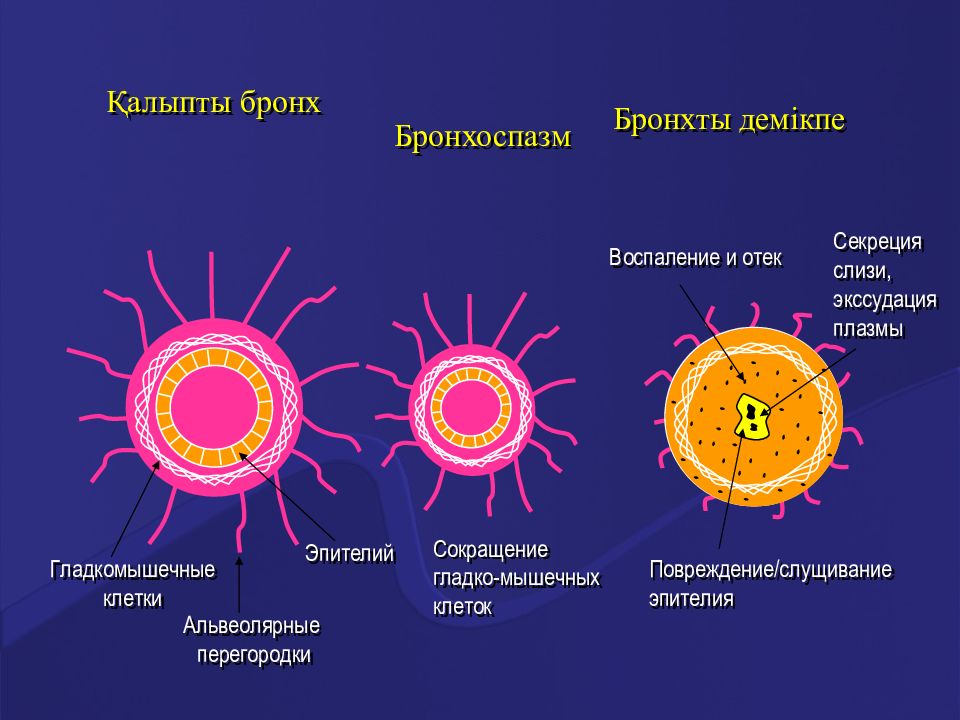 Қалыпты бронх

Бронхоспазм

Бронхты демікпе

Воспаление и отек

Секреция слизи, экссудация плазмы

Гладкомышечные клетки

Эпителий

Альвеолярные перегородки

Сокращение гладко-мышечных клеток

Повреждение/слущивание эпителия